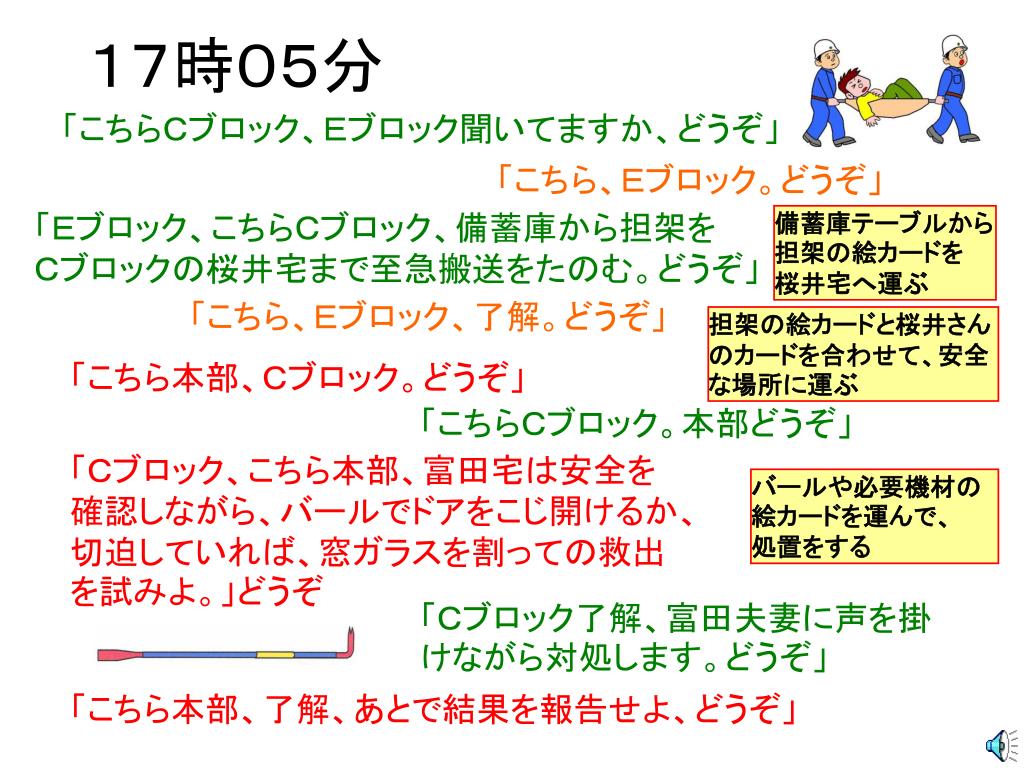 17時05分

「こちらCブロック、Eブロック聞いてますか、どうぞ」

「こちら、Eブロック。どうぞ」

「Eブロック、こちらCブロック、備蓄庫から担架をCブロックの桜井宅まで至急搬送をたのむ。どうぞ」

備蓄庫テーブルから担架の絵カードを桜井宅へ運ぶ

「こちら、Eブロック、了解。どうぞ」

担架の絵カードと桜井さんのカードを合わせて、安全な場所に運ぶ

「こちら本部、Cブロック。どうぞ」

「こちらCブロック。本部どうぞ」

「Cブロック、こちら本部、富田宅は安全を確認しながら、バールでドアをこじ開けるか、切迫していれば、窓ガラスを割っての救出を試みよ。」どうぞ

バールや必要機材の絵カードを運んで、処置をする

「Cブロック了解、富田夫妻に声を掛けながら対処します。どうぞ」

「こちら本部、了解、あとで結果を報告せよ、どうぞ」